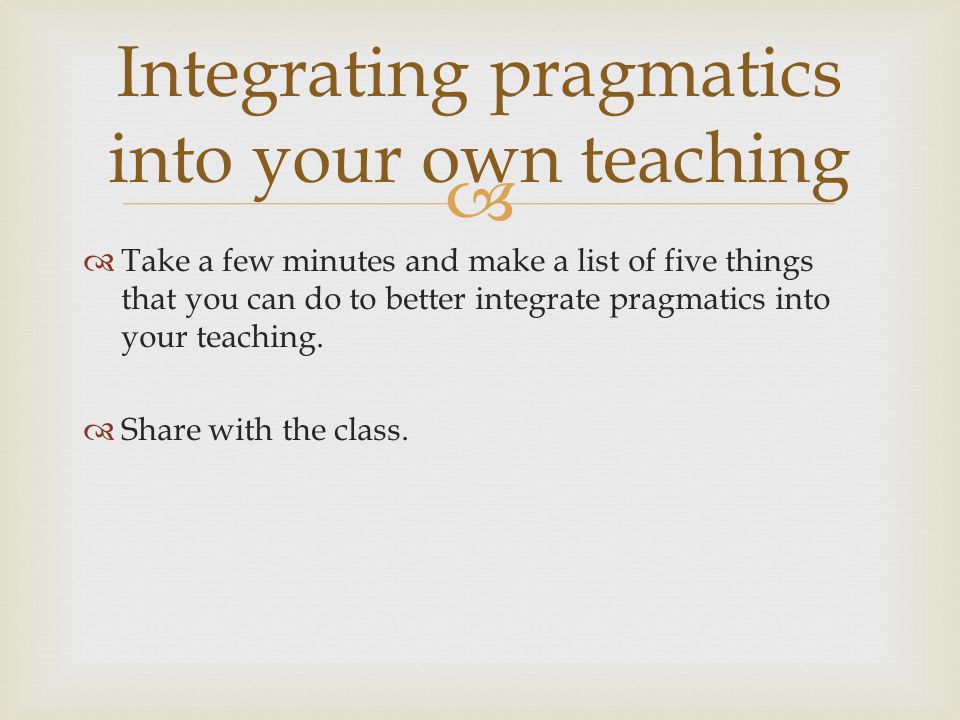 Integrating pragmatics into your own teaching

Take a few minutes and make a list of five things that you can do to better integrate pragmatics into your teaching.

Share with the class.